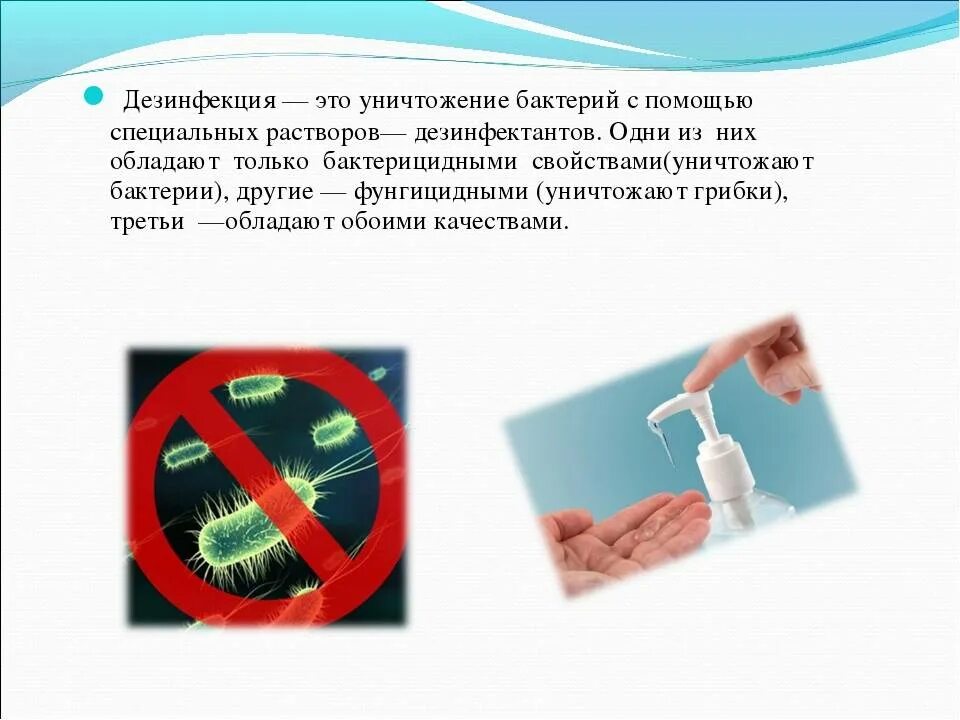 Дезинфекция — это уничтожение бактерий с помощью специальных растворов— дезинфектантов. Одни из них обладают только бактерицидными свойствами(уничтожают бактерии), другие — фунгицидными (уничтожают грибки), третьи —обладают обоими качествами.